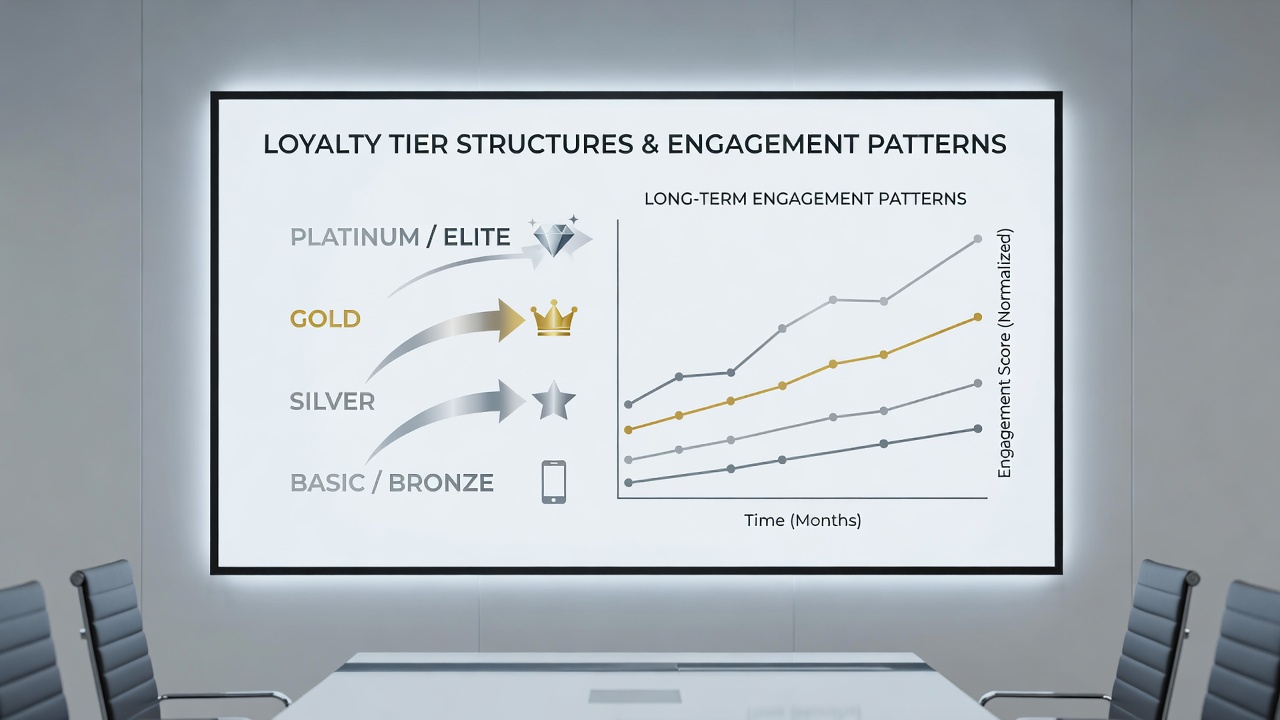 LOYALTY TIER STRUCTURES & ENGAGEMENT PATTERNS

PLATINUM / ELITE

GOLD

SILVER

BASIC / BRONZE

LONG-TERM ENGAGEMENT PATTERNS

Engagement Score (Normalized)

Time (Months)